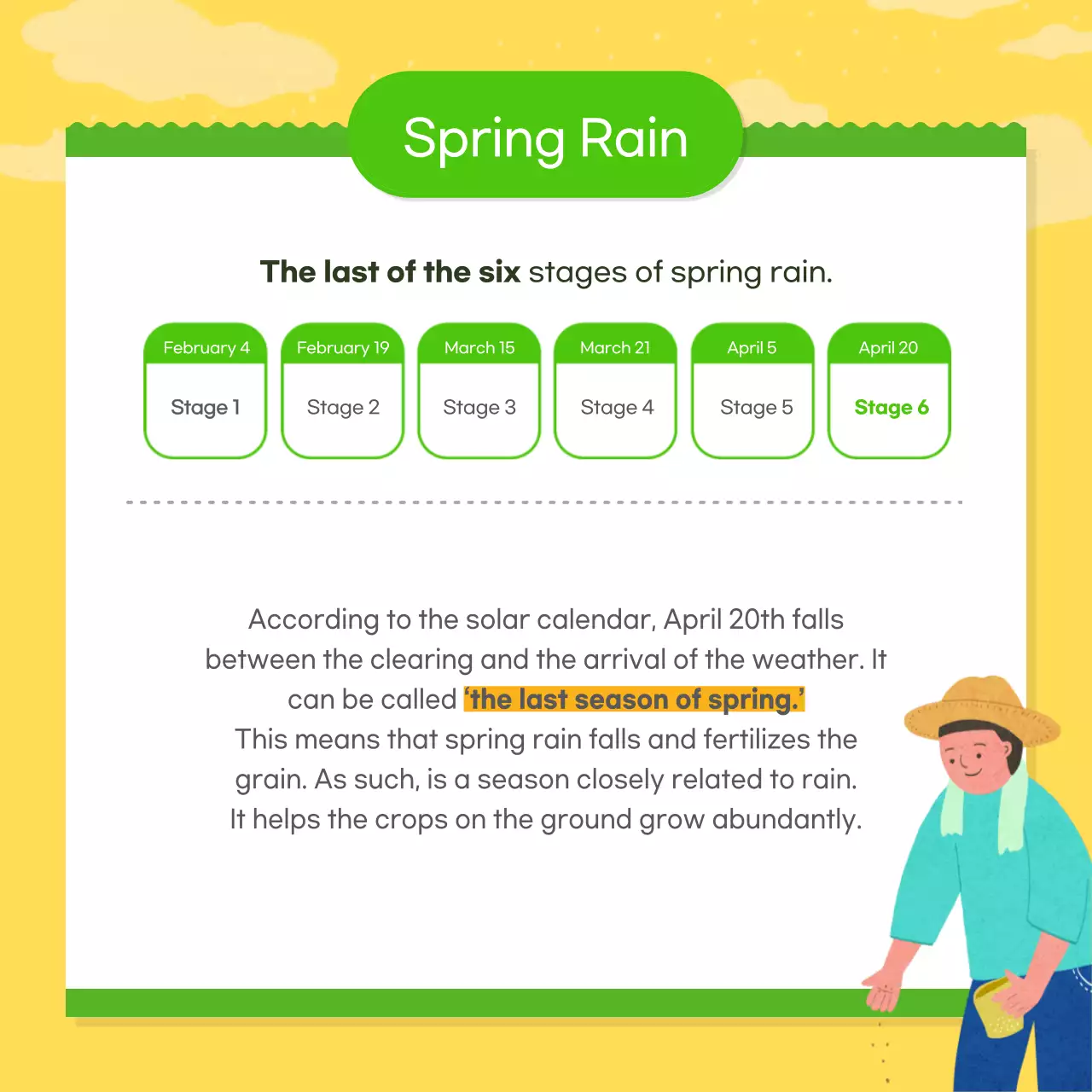 Spring Rain

The last of the six stages of spring rain.

| February 4 | February 19 | March 15 | March 21 | April 5 | April 20 |
|---|---|---|---|---|---|
| Stage 1 | Stage 2 | Stage 3 | Stage 4 | Stage 5 | Stage 6 |

According to the solar calendar, April 20th falls between the clearing and the arrival of the weather. It can be called 'the last season of spring.'
This means that spring rain falls and fertilizes the grain. As such, is a season closely related to rain.
It helps the crops on the ground grow abundantly.